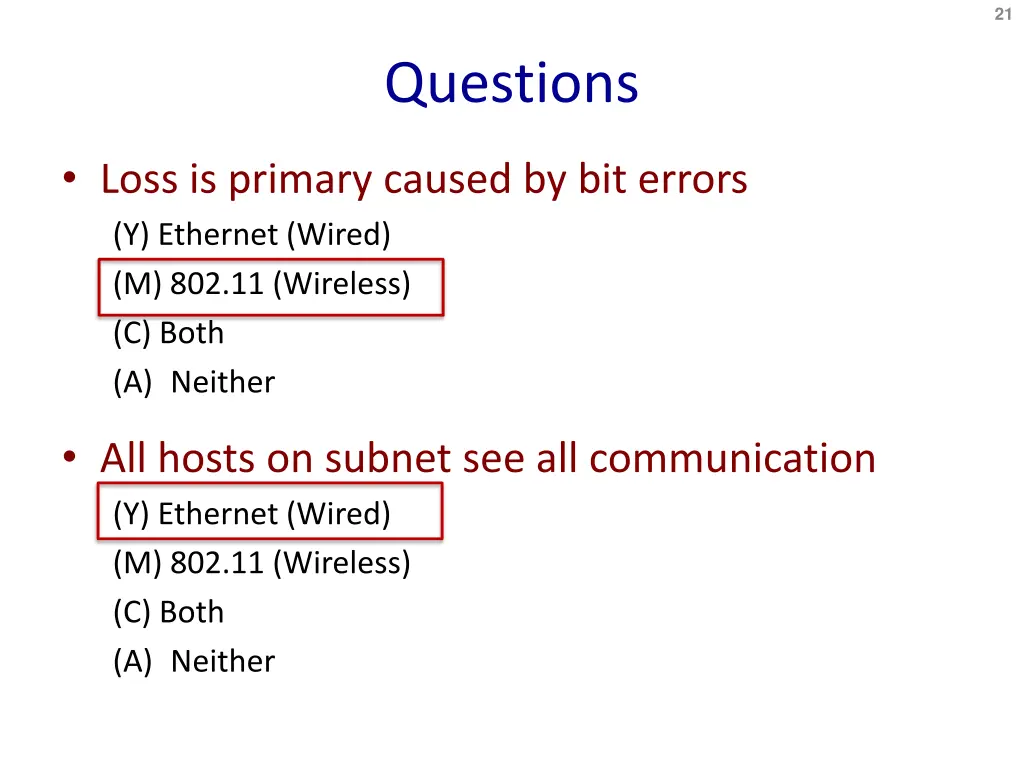 21

Questions

• Loss is primary caused by bit errors

(Y) Ethernet (Wired)

(M) 802.11 (Wireless)

(C) Both

(A) Neither

• All hosts on subnet see all communication

(Y) Ethernet (Wired)

(M) 802.11 (Wireless)

(C) Both

(A) Neither